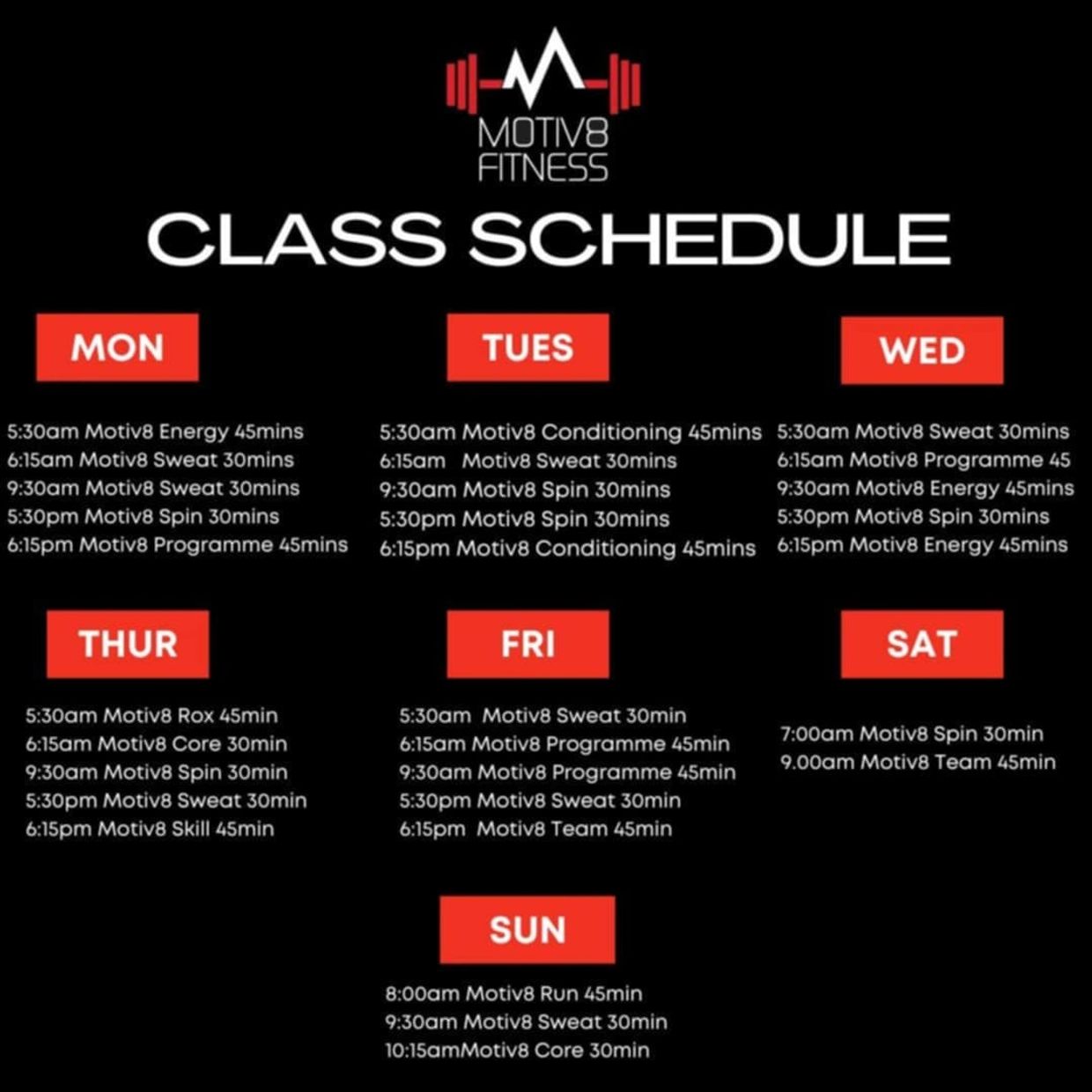 MOTIV8 FITNESS

CLASS SCHEDULE

MON

5:30am Motiv8 Energy 45mins
6:15am Motiv8 Sweat 30mins
9:30am Motiv8 Sweat 30mins
5:30pm Motiv8 Spin 30mins
6:15pm Motiv8 Programme 45mins

TUES

5:30am Motiv8 Conditioning 45mins
6:15am Motiv8 Sweat 30mins
9:30am Motiv8 Spin 30mins
5:30pm Motiv8 Spin 30mins
6:15pm Motiv8 Conditioning 45mins

WED

5:30am Motiv8 Sweat 30mins
6:15am Motiv8 Programme 45
9:30am Motiv8 Energy 45mins
5:30pm Motiv8 Spin 30mins
6:15pm Motiv8 Energy 45mins

THUR

5:30am Motiv8 Rox 45min
6:15am Motiv8 Core 30min
9:30am Motiv8 Spin 30min
5:30pm Motiv8 Sweat 30min
6:15pm Motiv8 Skill 45min

FRI

5:30am Motiv8 Sweat 30min
6:15am Motiv8 Programme 45min
9:30am Motiv8 Programme 45min
5:30pm Motiv8 Sweat 30min
6:15pm Motiv8 Team 45min

SAT

7:00am Motiv8 Spin 30min
9.00am Motiv8 Team 45min

SUN

8:00am Motiv8 Run 45min
9:30am Motiv8 Sweat 30min
10:15amMotiv8 Core 30min